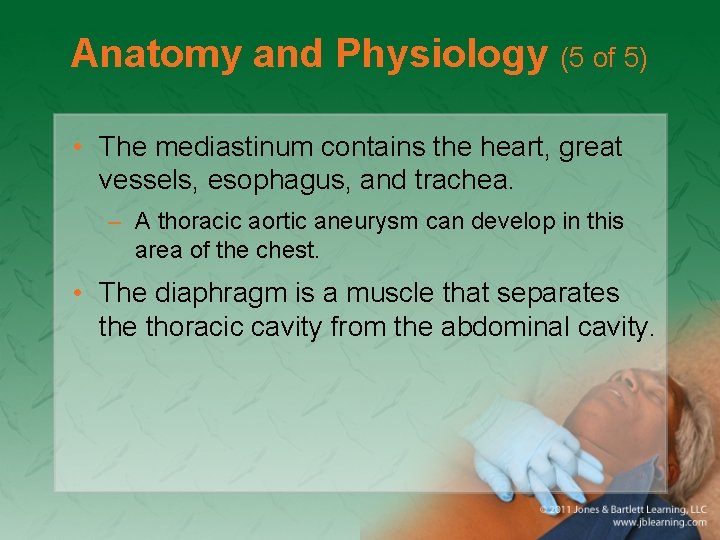 Anatomy and Physiology (5 of 5)

• The mediastinum contains the heart, great vessels, esophagus, and trachea.

– A thoracic aortic aneurysm can develop in this area of the chest.

• The diaphragm is a muscle that separates the thoracic cavity from the abdominal cavity.

© 2011 Jones & Bartlett Learning, LLC
www.jblearning.com